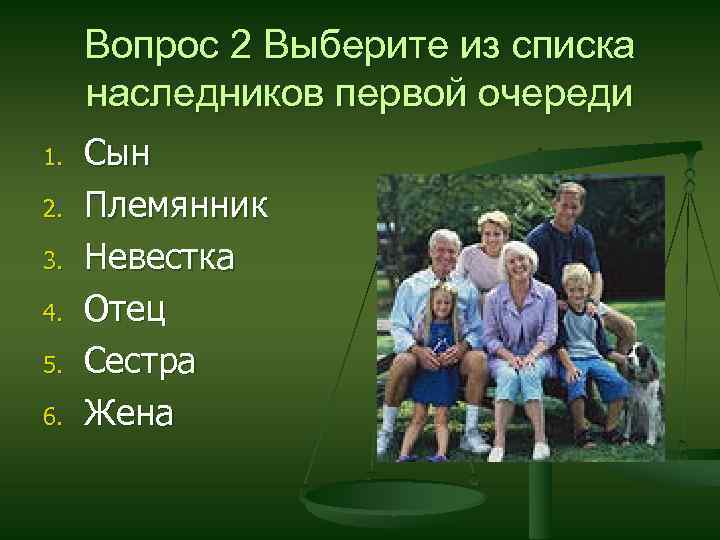 Вопрос 2 Выберите из списка наследников первой очереди

1. Сын
2. Племянник
3. Невестка
4. Отец
5. Сестра
6. Жена